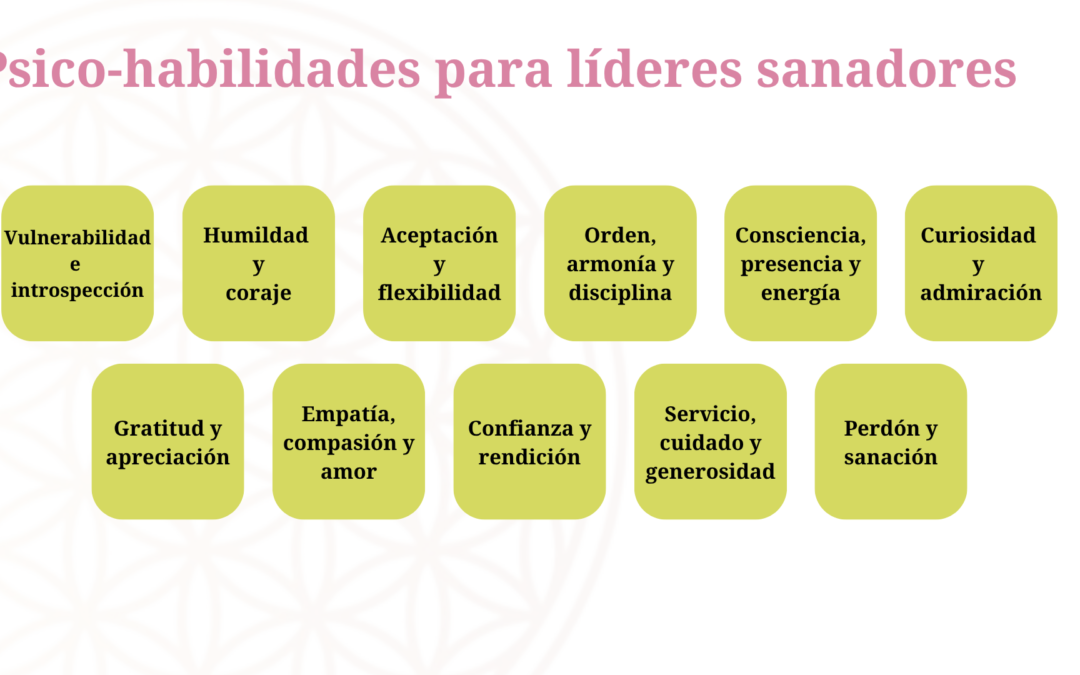 Psico-habilidades para líderes sanadores

Vulnerabilidad e introspección

Humildad y coraje

Aceptación y flexibilidad

Orden, armonía y disciplina

Consciencia, presencia y energía

Curiosidad y admiración

Gratitud y apreciación

Empatía, compasión y amor

Confianza y rendición

Servicio, cuidado y generosidad

Perdón y sanación